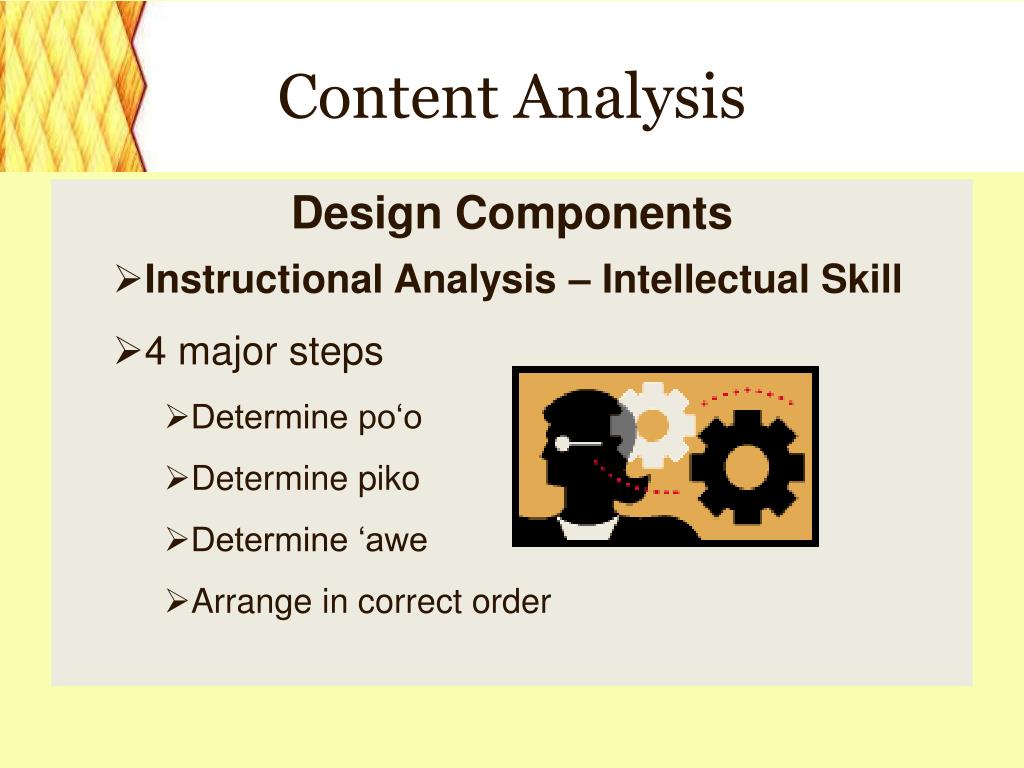 Content Analysis

Design Components

➢Instructional Analysis – Intellectual Skill

➢4 major steps

➢Determine po‘o

➢Determine piko

➢Determine ‘awe

➢Arrange in correct order